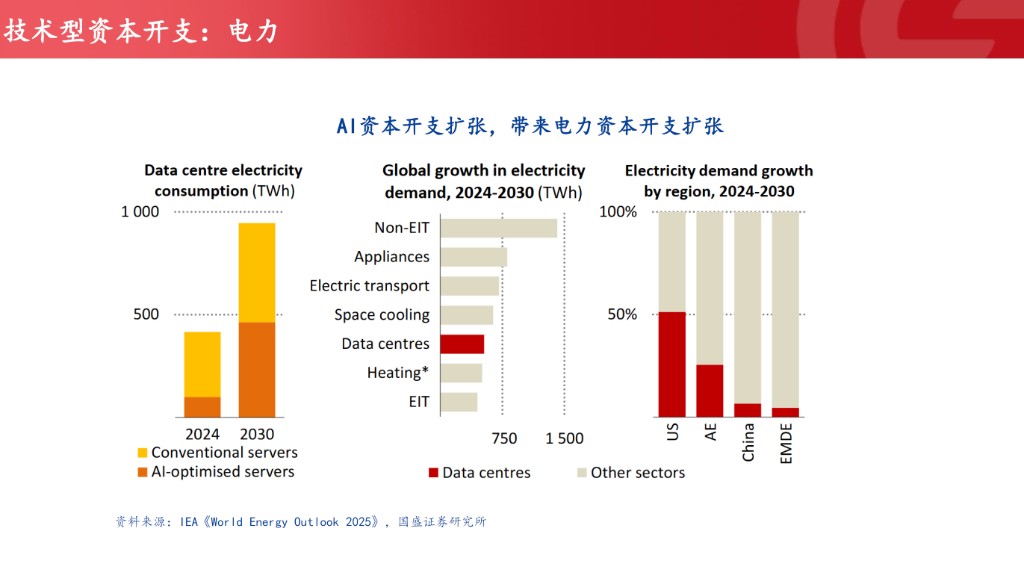 技术型资本开支：电力

AI资本开支扩张，带来电力资本开支扩张

Data centre electricity consumption (TWh)

1 000

500

2024 2030

Conventional servers

AI-optimised servers

Global growth in electricity demand, 2024-2030 (TWh)

Non-EIT

Appliances

Electric transport

Space cooling

Data centres

Heating*

EIT

750 1 500

Electricity demand growth by region, 2024-2030

100%

50%

US

AE

China

EMDE

Data centres

Other sectors

资料来源：IEA《World Energy Outlook 2025》，国盛证券研究所